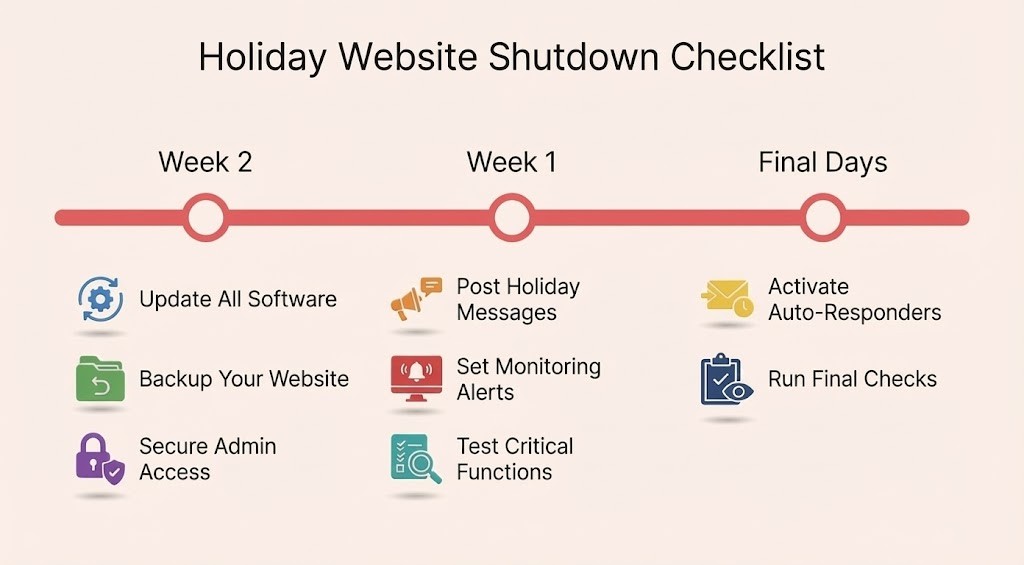 Holiday Website Shutdown Checklist

Week 2

Update All Software

Backup Your Website

Secure Admin Access

Week 1

Post Holiday Messages

Set Monitoring Alerts

Test Critical Functions

Final Days

Activate Auto-Responders

Run Final Checks